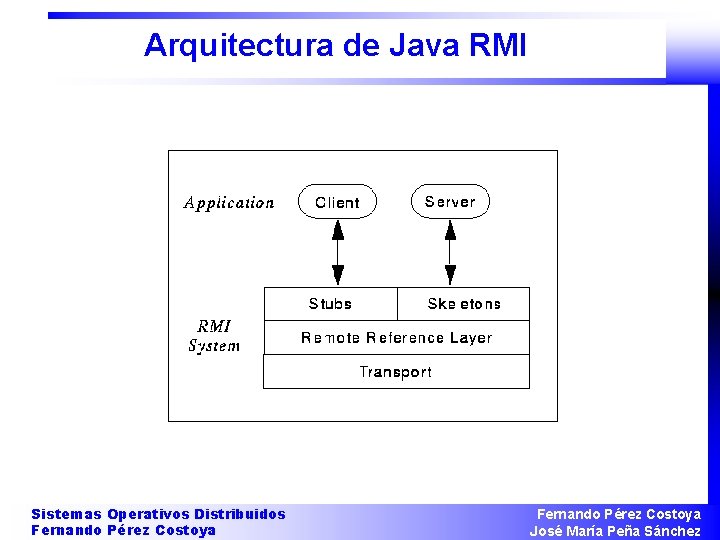 Arquitectura de Java RMI

Application

Client

Server

Stubs

Skeletons

RMI System

Remote Reference Layer

Transport

Sistemas Operativos Distribuidos
Fernando Pérez Costoya

Fernando Pérez Costoya
José María Peña Sánchez